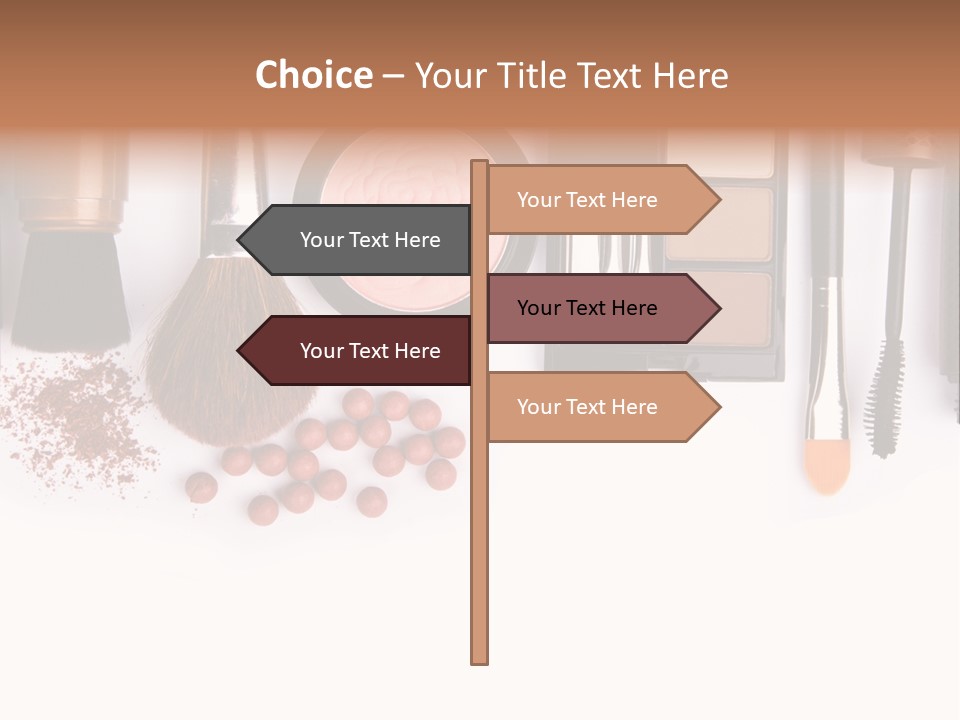 Choice – Your Title Text Here

Your Text Here

Your Text Here

Your Text Here

Your Text Here

Your Text Here